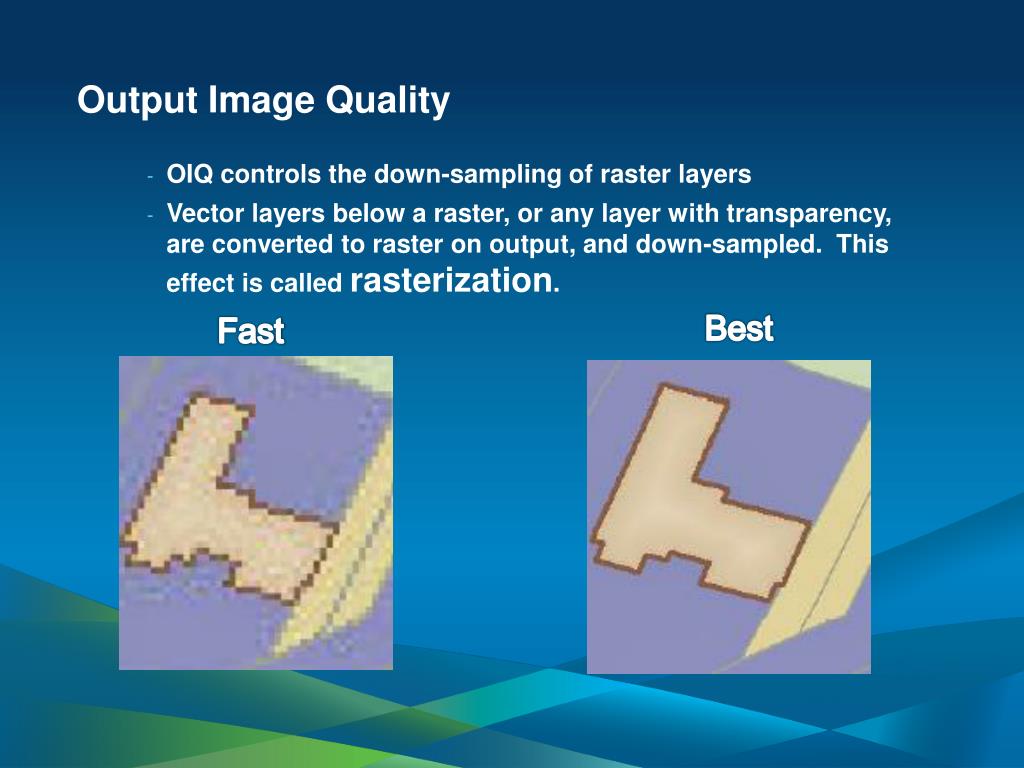 Output Image Quality

- OIQ controls the down-sampling of raster layers
- Vector layers below a raster, or any layer with transparency, are converted to raster on output, and down-sampled. This effect is called rasterization.

Fast

Best